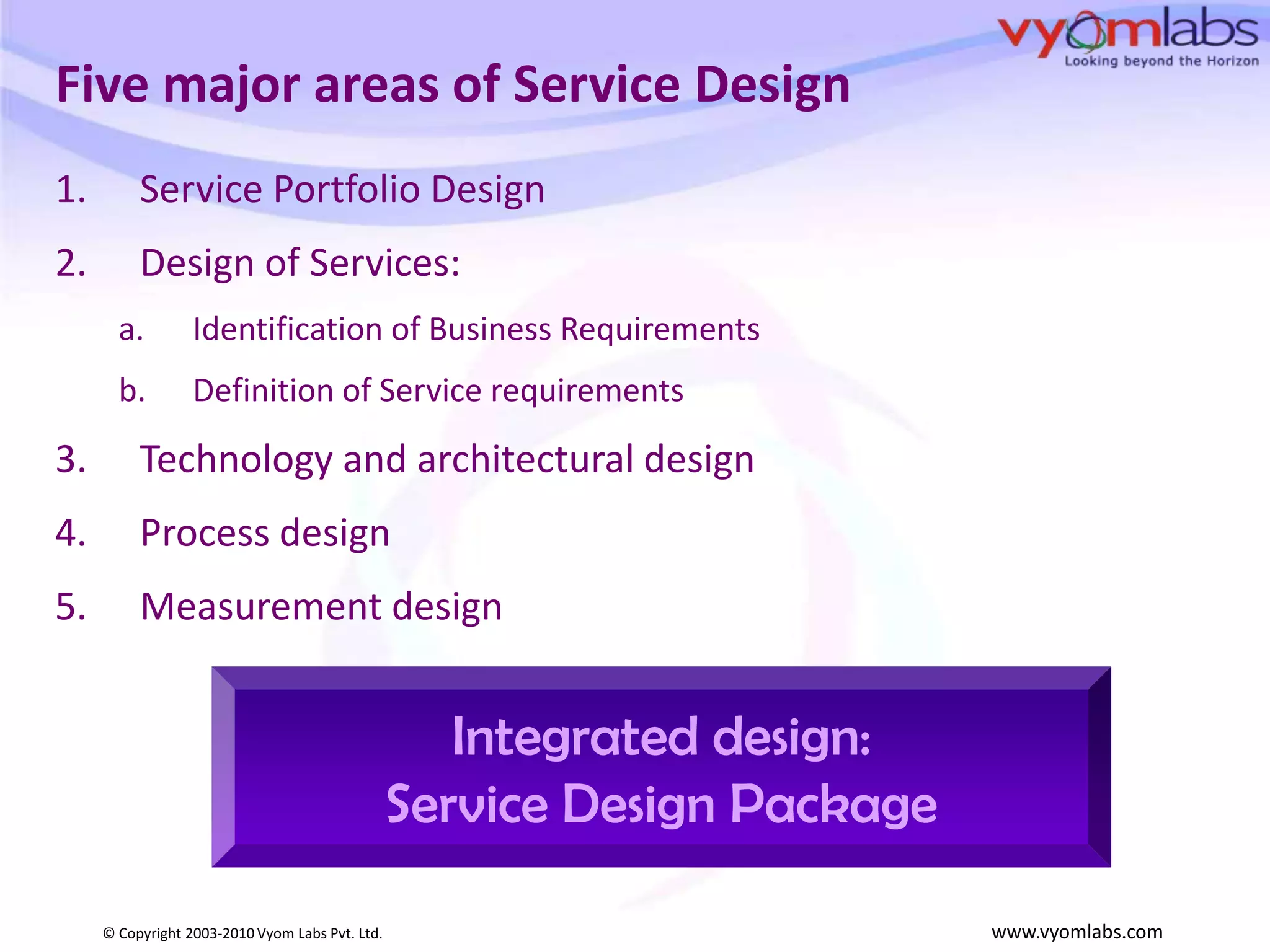 vyomlabs
Looking beyond the Horizon

Five major areas of Service Design

1. Service Portfolio Design

2. Design of Services:

a. Identification of Business Requirements

b. Definition of Service requirements

3. Technology and architectural design

4. Process design

5. Measurement design

Integrated design:
Service Design Package

© Copyright 2003-2010 Vyom Labs Pvt. Ltd.

www.vyomlabs.com